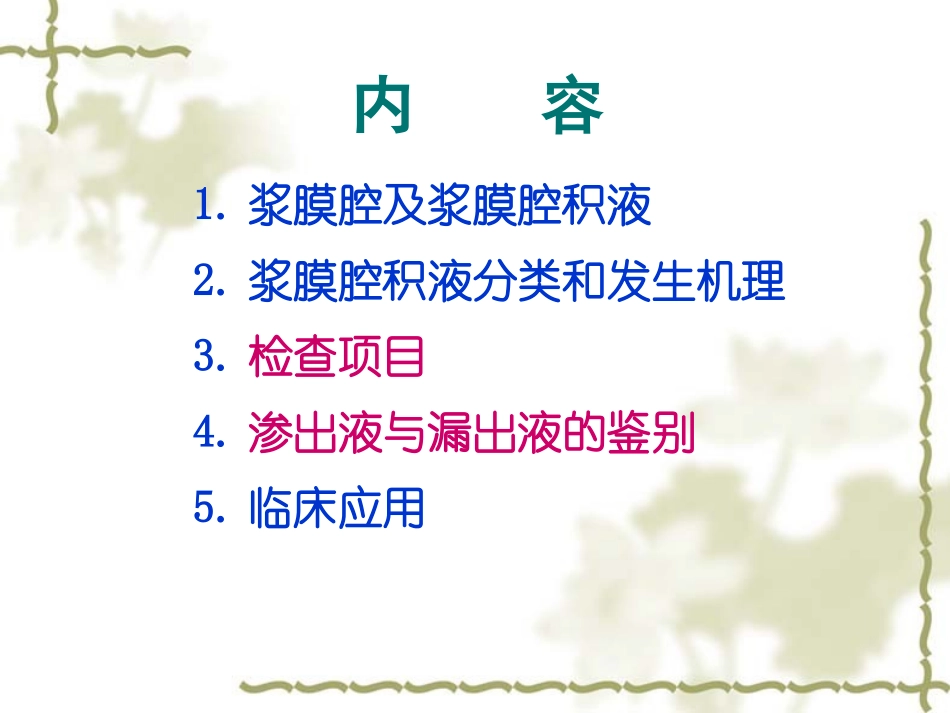 内　容

1. 浆膜腔及浆膜腔积液
2. 浆膜腔积液分类和发生机理
3. 检查项目
4. 渗出液与漏出液的鉴别
5. 临床应用